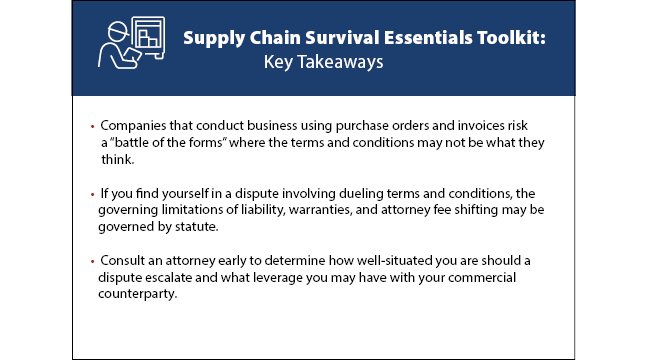 Supply Chain Survival Essentials Toolkit:
Key Takeaways

• Companies that conduct business using purchase orders and invoices risk a "battle of the forms" where the terms and conditions may not be what they think.

• If you find yourself in a dispute involving dueling terms and conditions, the governing limitations of liability, warranties, and attorney fee shifting may be governed by statute.

• Consult an attorney early to determine how well-situated you are should a dispute escalate and what leverage you may have with your commercial counterparty.